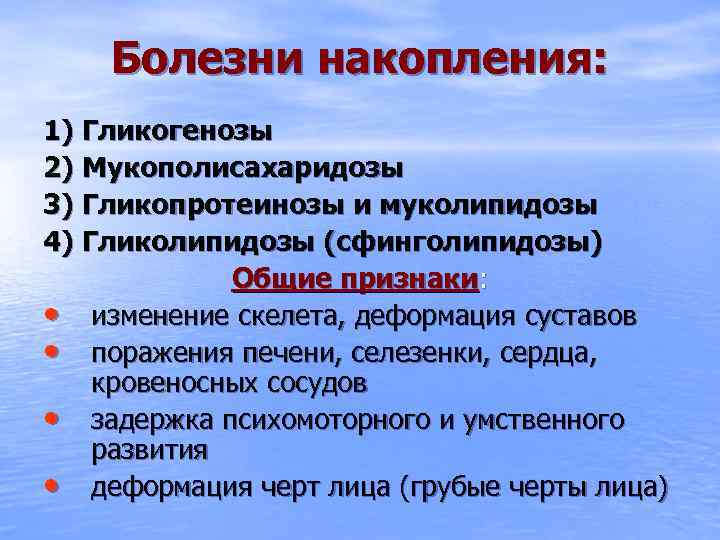 Болезни накопления:

1) Гликогенозы
2) Мукополисахаридозы
3) Гликопротеинозы и муколипидозы
4) Гликолипидозы (сфинголипидозы)

Общие признаки:

• изменение скелета, деформация суставов
• поражения печени, селезенки, сердца, кровеносных сосудов
• задержка психомоторного и умственного развития
• деформация черт лица (грубые черты лица)